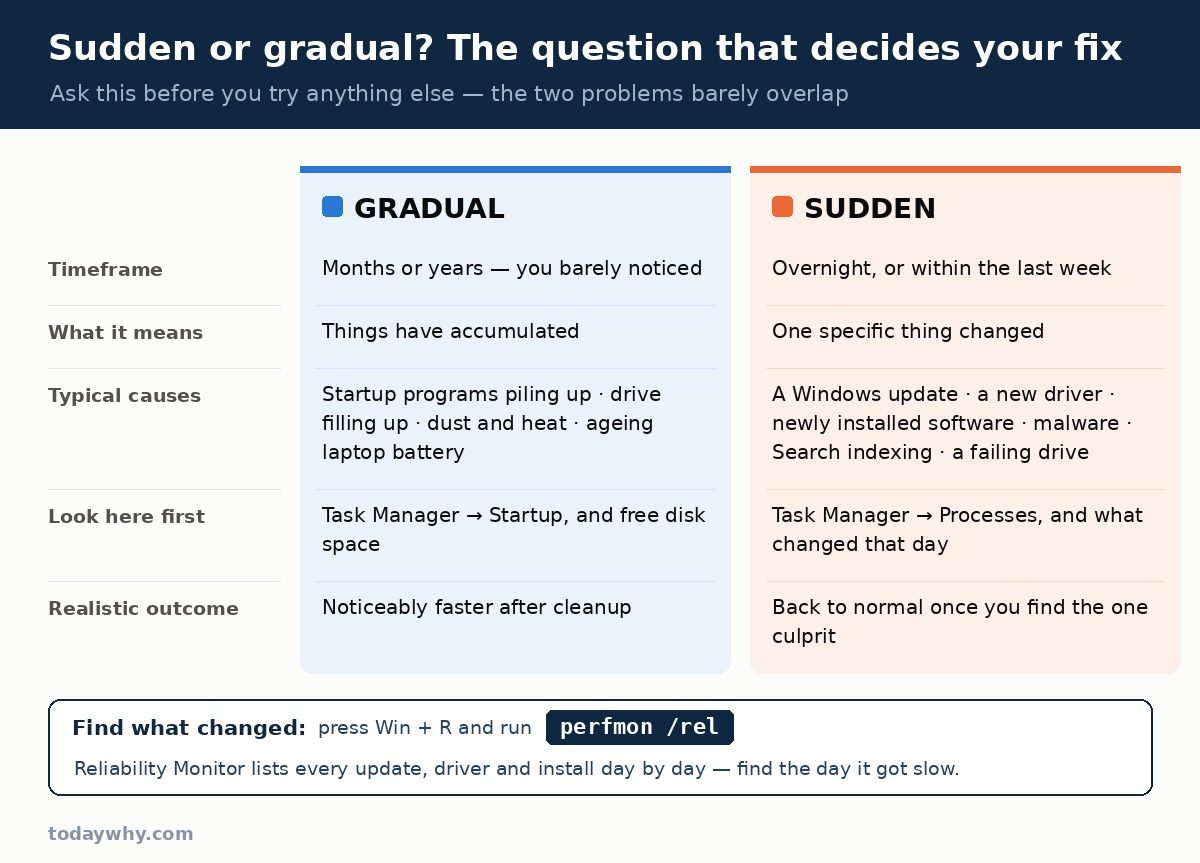 Sudden or gradual? The question that decides your fix

Ask this before you try anything else — the two problems barely overlap

| | GRADUAL | SUDDEN |
|---|---|---|
| Timeframe | Months or years — you barely noticed | Overnight, or within the last week |
| What it means | Things have accumulated | One specific thing changed |
| Typical causes | Startup programs piling up · drive filling up · dust and heat · ageing laptop battery | A Windows update · a new driver · newly installed software · malware · Search indexing · a failing drive |
| Look here first | Task Manager → Startup, and free disk space | Task Manager → Processes, and what changed that day |
| Realistic outcome | Noticeably faster after cleanup | Back to normal once you find the one culprit |

Find what changed: press Win + R and run perfmon /rel

Reliability Monitor lists every update, driver and install day by day — find the day it got slow.

todaywhy.com